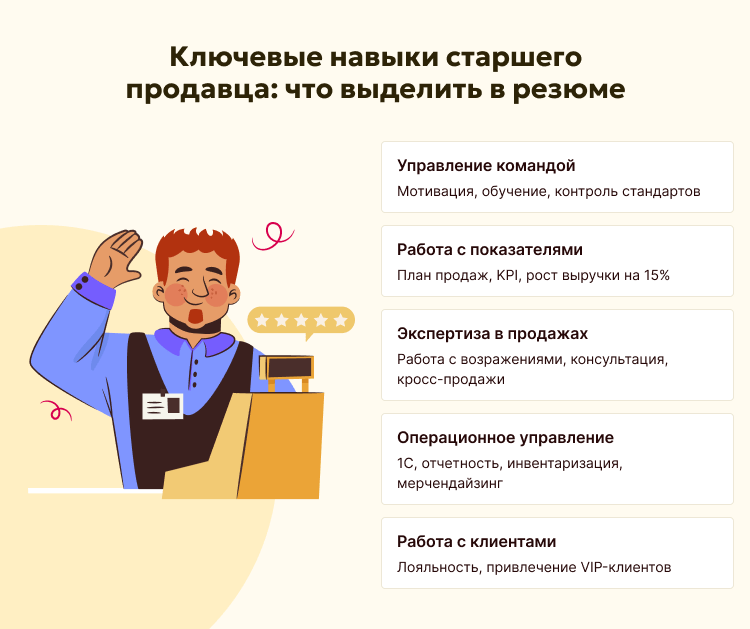 Ключевые навыки старшего продавца: что выделить в резюме

Управление командой
Мотивация, обучение, контроль стандартов

Работа с показателями
План продаж, KPI, рост выручки на 15%

Экспертиза в продажах
Работа с возражениями, консультация, кросс-продажи

Операционное управление
1С, отчетность, инвентаризация, мерчендайзинг

Работа с клиентами
Лояльность, привлечение VIP-клиентов